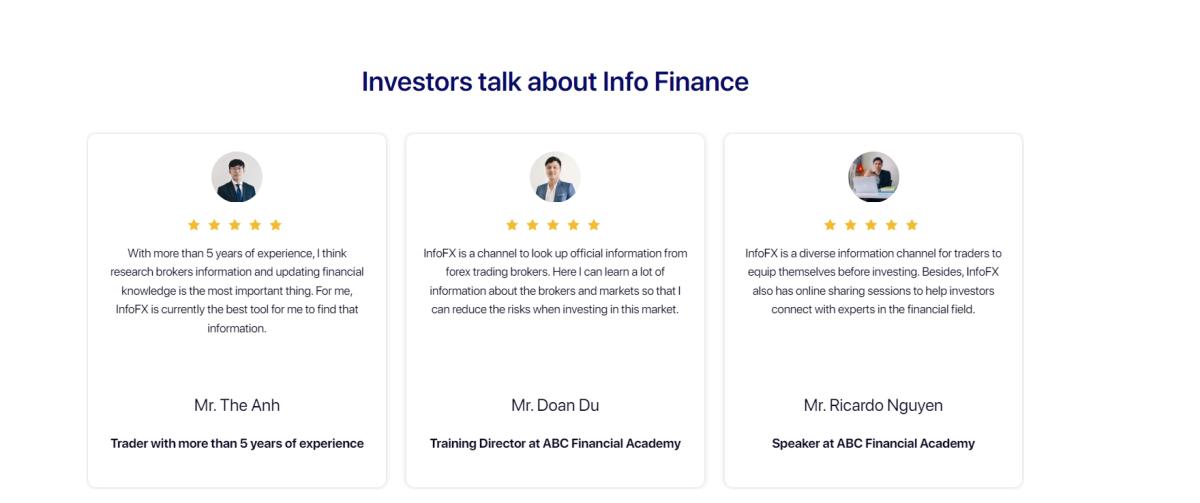 Investors talk about Info Finance

With more than 5 years of experience, I think research brokers information and updating financial knowledge is the most important thing. For me, InfoFX is currently the best tool for me to find that information.

Mr. The Anh

Trader with more than 5 years of experience

InfoFX is a channel to look up official information from forex trading brokers. Here I can learn a lot of information about the brokers and markets so that I can reduce the risks when investing in this market.

Mr. Doan Du

Training Director at ABC Financial Academy

InfoFX is a diverse information channel for traders to equip themselves before investing. Besides, InfoFX also has online sharing sessions to help investors connect with experts in the financial field.

Mr. Ricardo Nguyen

Speaker at ABC Financial Academy